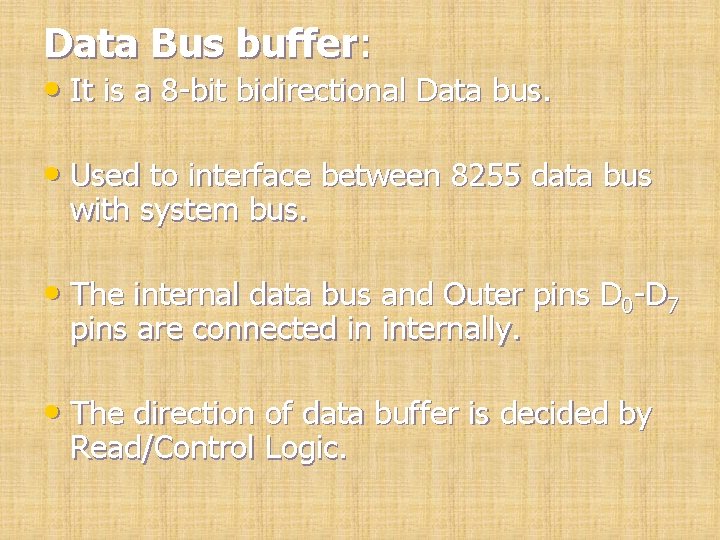 Data Bus buffer:

• It is a 8-bit bidirectional Data bus.

• Used to interface between 8255 data bus with system bus.

• The internal data bus and Outer pins $D_0$-$D_7$ pins are connected in internally.

• The direction of data buffer is decided by Read/Control Logic.